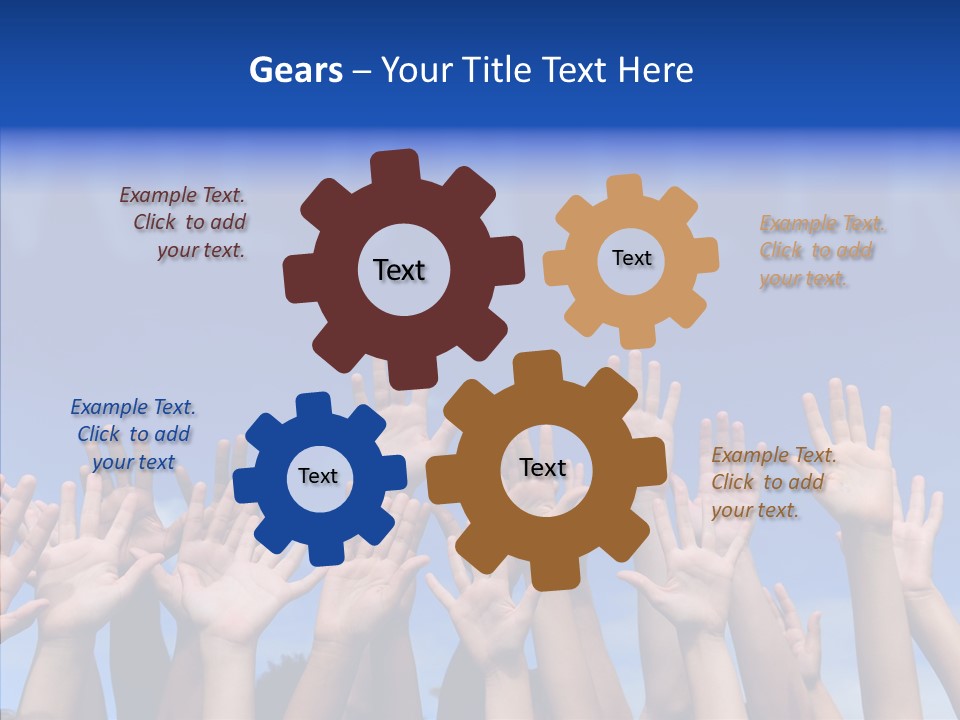 Gears – Your Title Text Here

Example Text. Click to add your text.

Text

Text

Example Text. Click to add your text.

Example Text. Click to add your text

Text

Text

Example Text. Click to add your text.